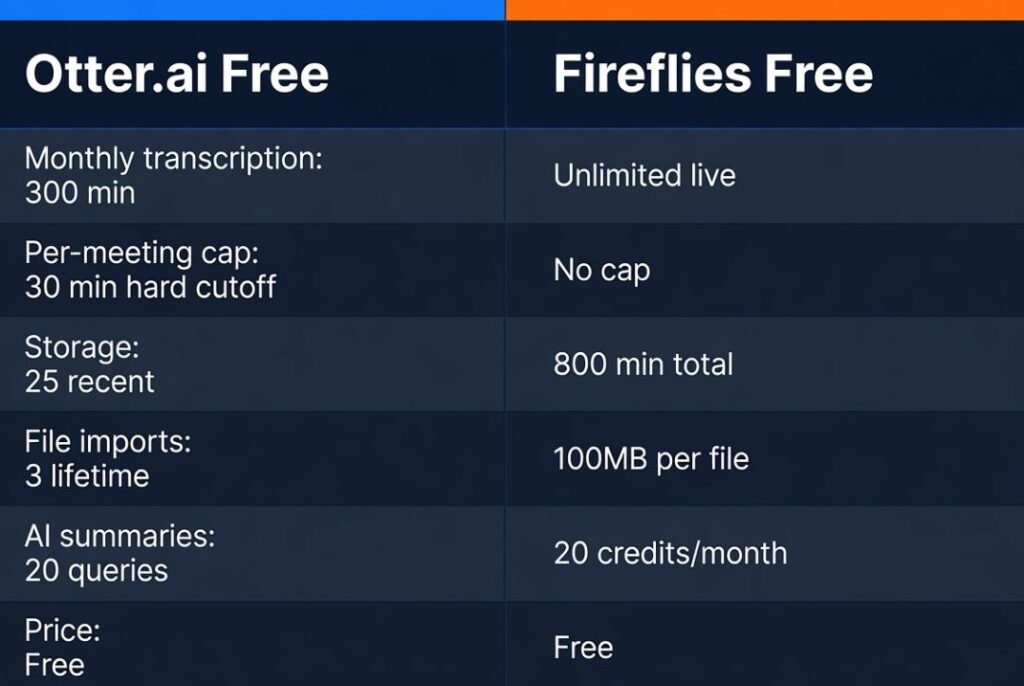 | Otter.ai Free | Fireflies Free |
|---|---|
| Monthly transcription: 300 min | Unlimited live |
| Per-meeting cap: 30 min hard cutoff | No cap |
| Storage: 25 recent | 800 min total |
| File imports: 3 lifetime | 100MB per file |
| AI summaries: 20 queries | 20 credits/month |
| Price: Free | Free |